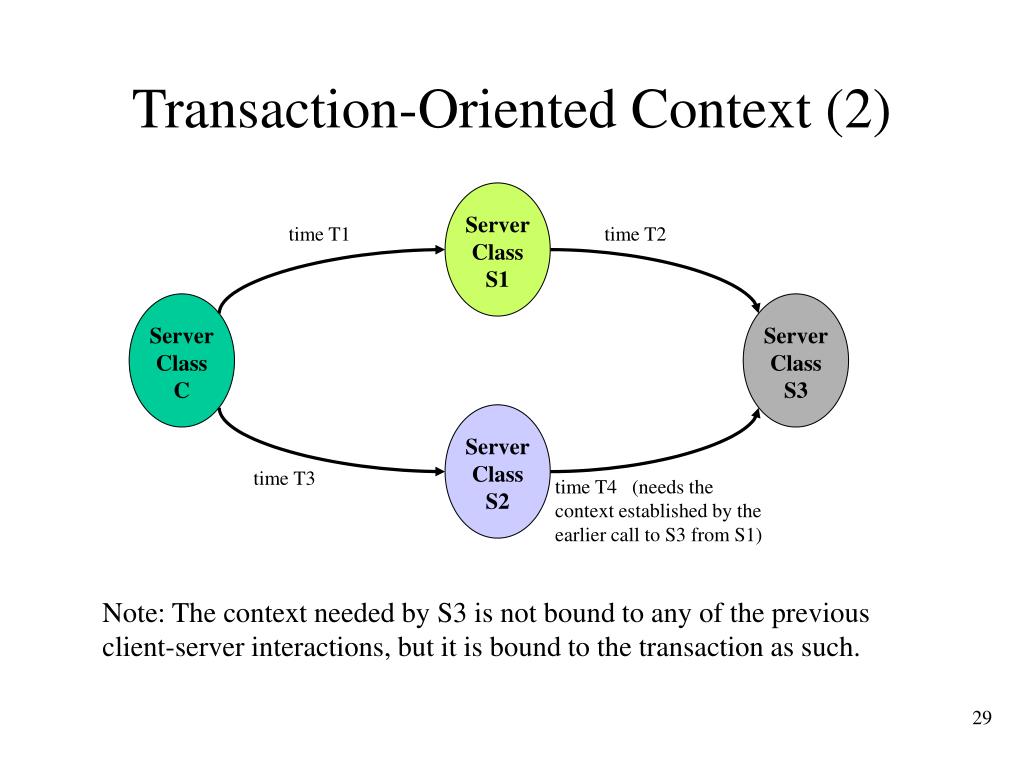 Transaction-Oriented Context (2)

time T1

Server Class S1

time T2

Server Class C

Server Class S3

time T3

Server Class S2

time T4 (needs the context established by the earlier call to S3 from S1)

Note: The context needed by S3 is not bound to any of the previous client-server interactions, but it is bound to the transaction as such.

29